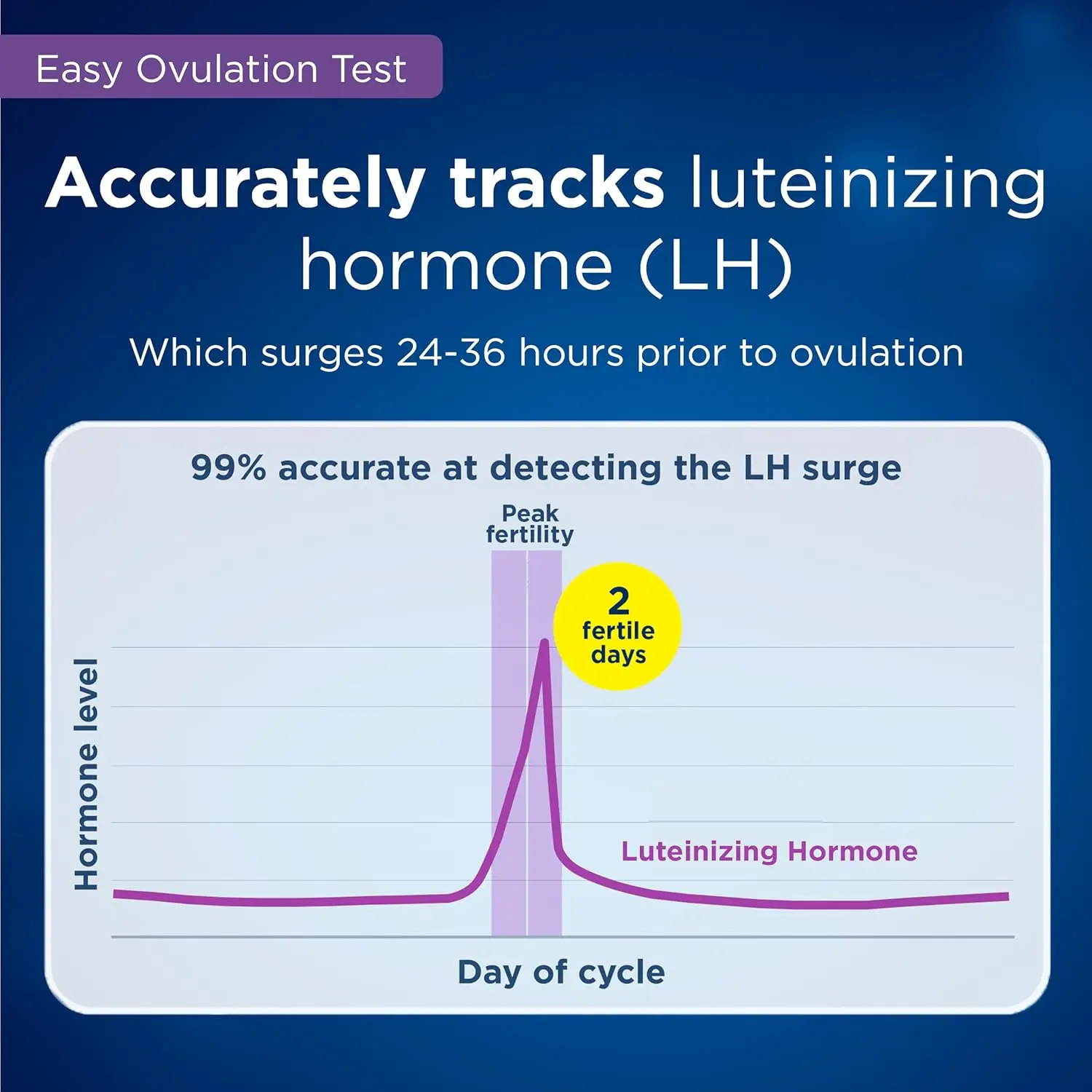 Easy Ovulation Test

Accurately tracks luteinizing hormone (LH)

Which surges 24-36 hours prior to ovulation

99% accurate at detecting the LH surge

Peak fertility

2 fertile days

Hormone level

Luteinizing Hormone

Day of cycle